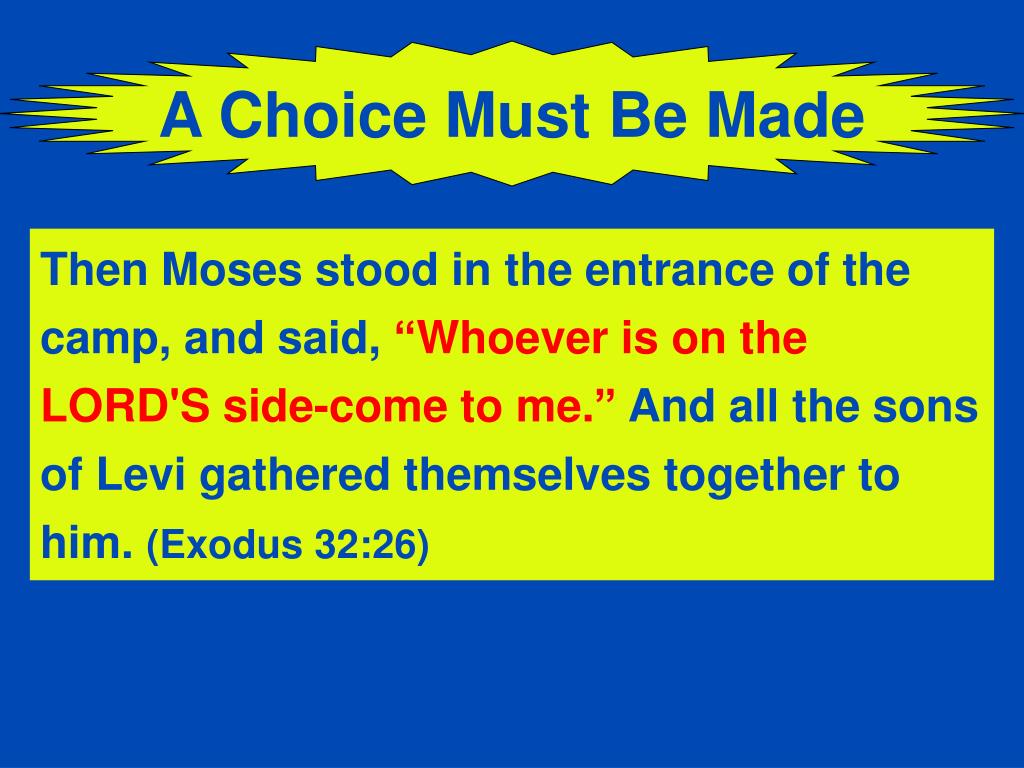 A Choice Must Be Made

Then Moses stood in the entrance of the camp, and said, “Whoever is on the LORD'S side-come to me.” And all the sons of Levi gathered themselves together to him. (Exodus 32:26)